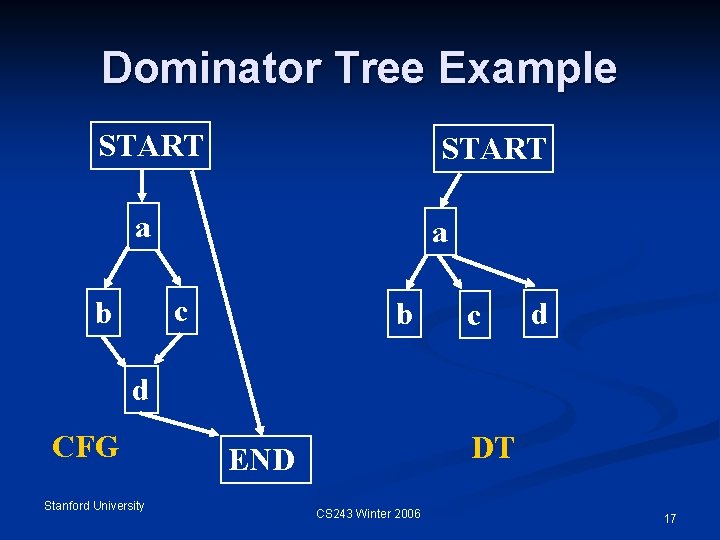 Dominator Tree Example

START

a

b

c

d

END

CFG

START

a

b

c

d

DT

Stanford University

CS243 Winter 2006

17